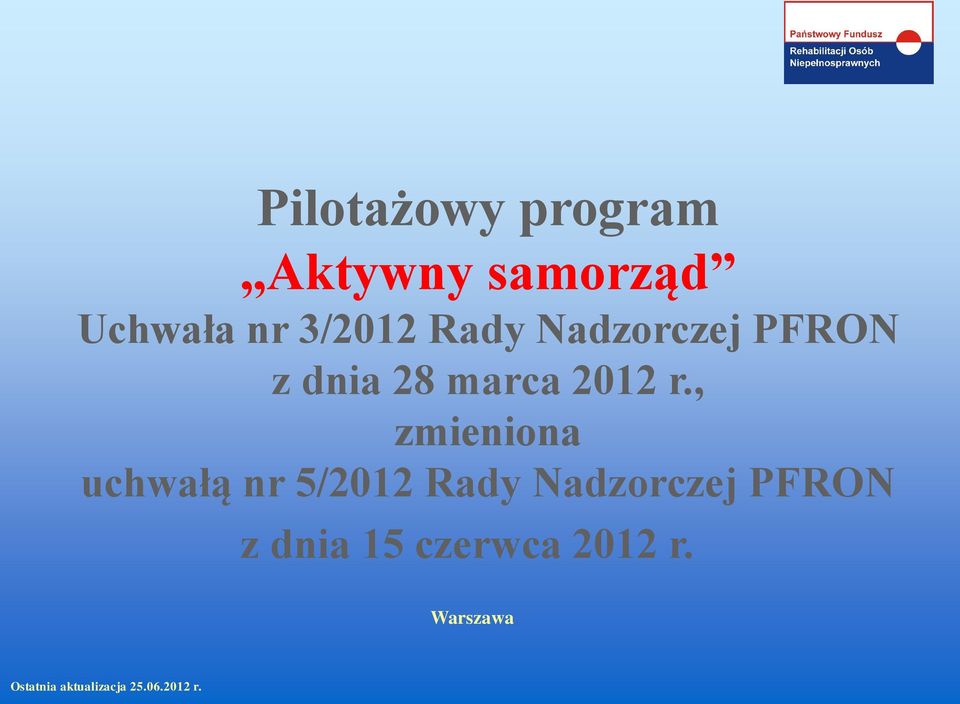 Państwowy Fundusz
Rehabilitacji Osób
Niepełnosprawnych

Pilotażowy program
„Aktywny samorząd”
Uchwała nr 3/2012 Rady Nadzorczej PFRON
z dnia 28 marca 2012 r.,
zmieniona
uchwałą nr 5/2012 Rady Nadzorczej PFRON
z dnia 15 czerwca 2012 r.

Warszawa

Ostatnia aktualizacja 25.06.2012 r.